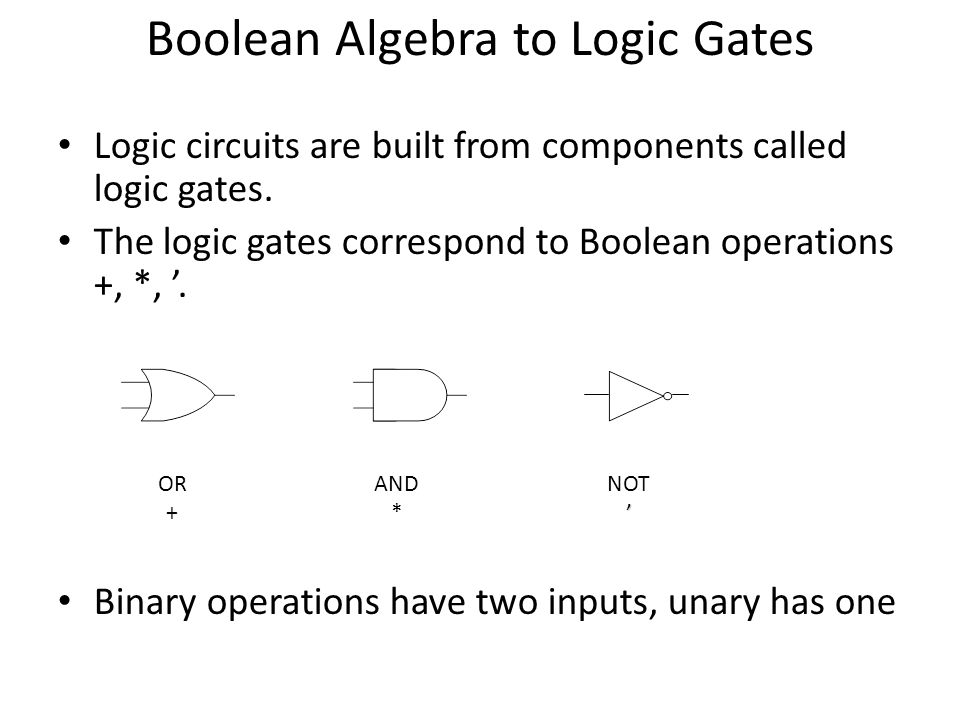 Boolean Algebra to Logic Gates

• Logic circuits are built from components called logic gates.

• The logic gates correspond to Boolean operations +, *, ’.

OR
+

AND
*

NOT
’

• Binary operations have two inputs, unary has one